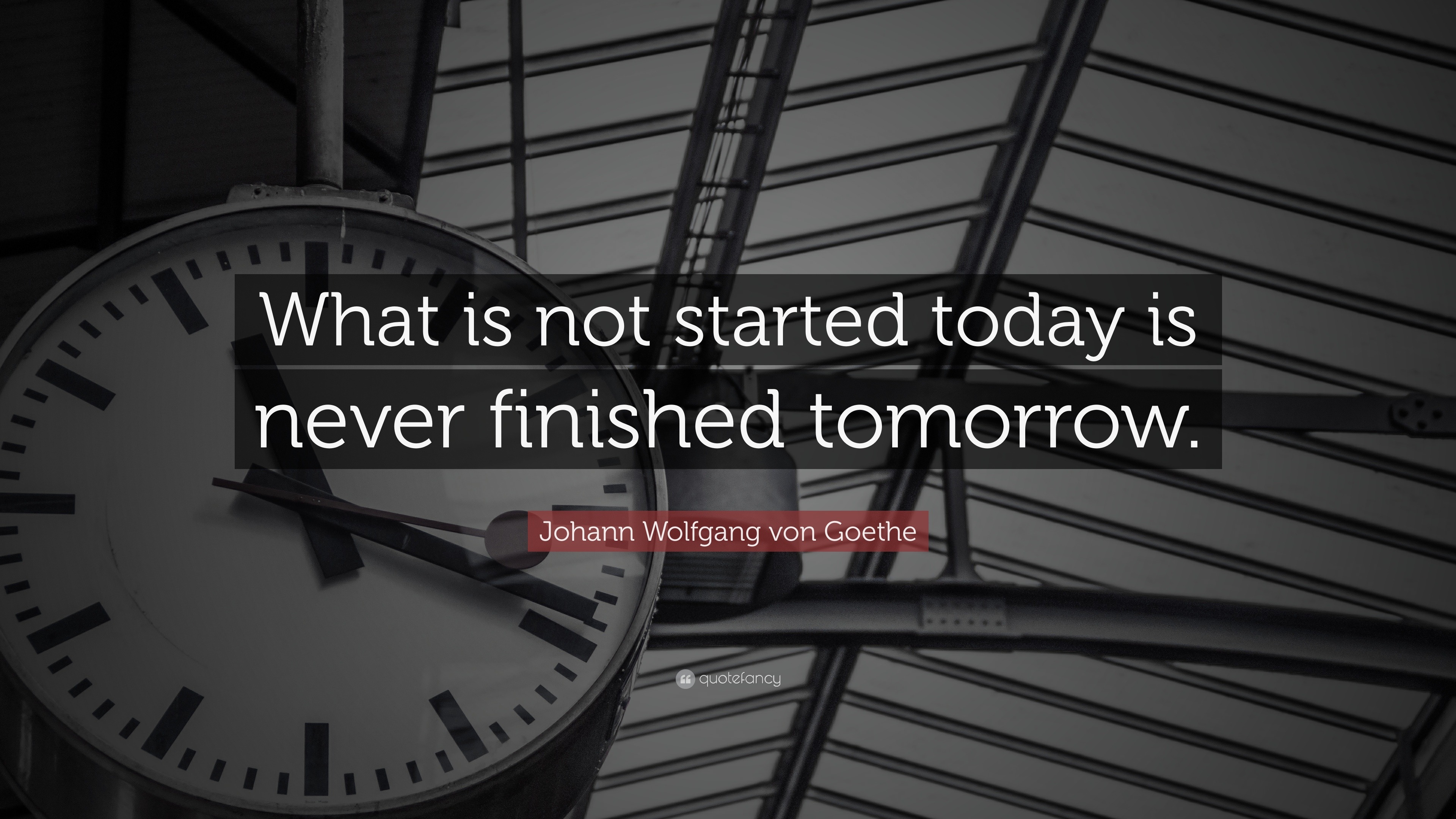 What is not started today is never finished tomorrow.

Johann Wolfgang von Goethe

quotefancy